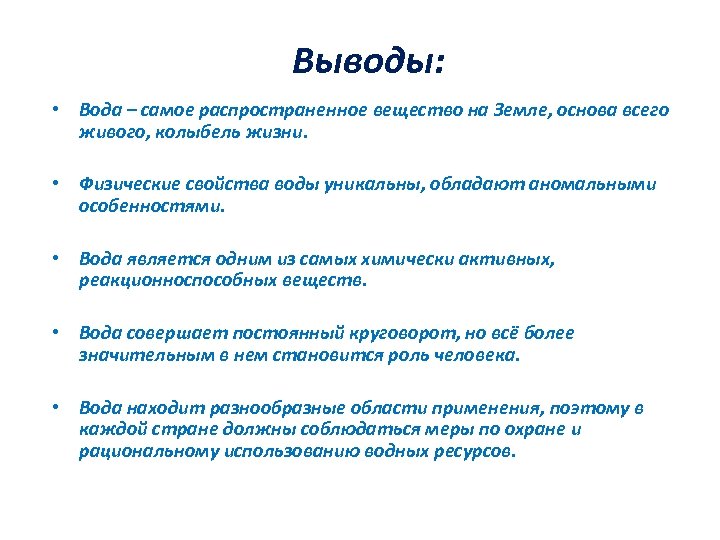 Выводы:

• Вода – самое распространенное вещество на Земле, основа всего живого, колыбель жизни.

• Физические свойства воды уникальны, обладают аномальными особенностями.

• Вода является одним из самых химически активных, реакционноспособных веществ.

• Вода совершает постоянный круговорот, но всё более значительным в нем становится роль человека.

• Вода находит разнообразные области применения, поэтому в каждой стране должны соблюдаться меры по охране и рациональному использованию водных ресурсов.